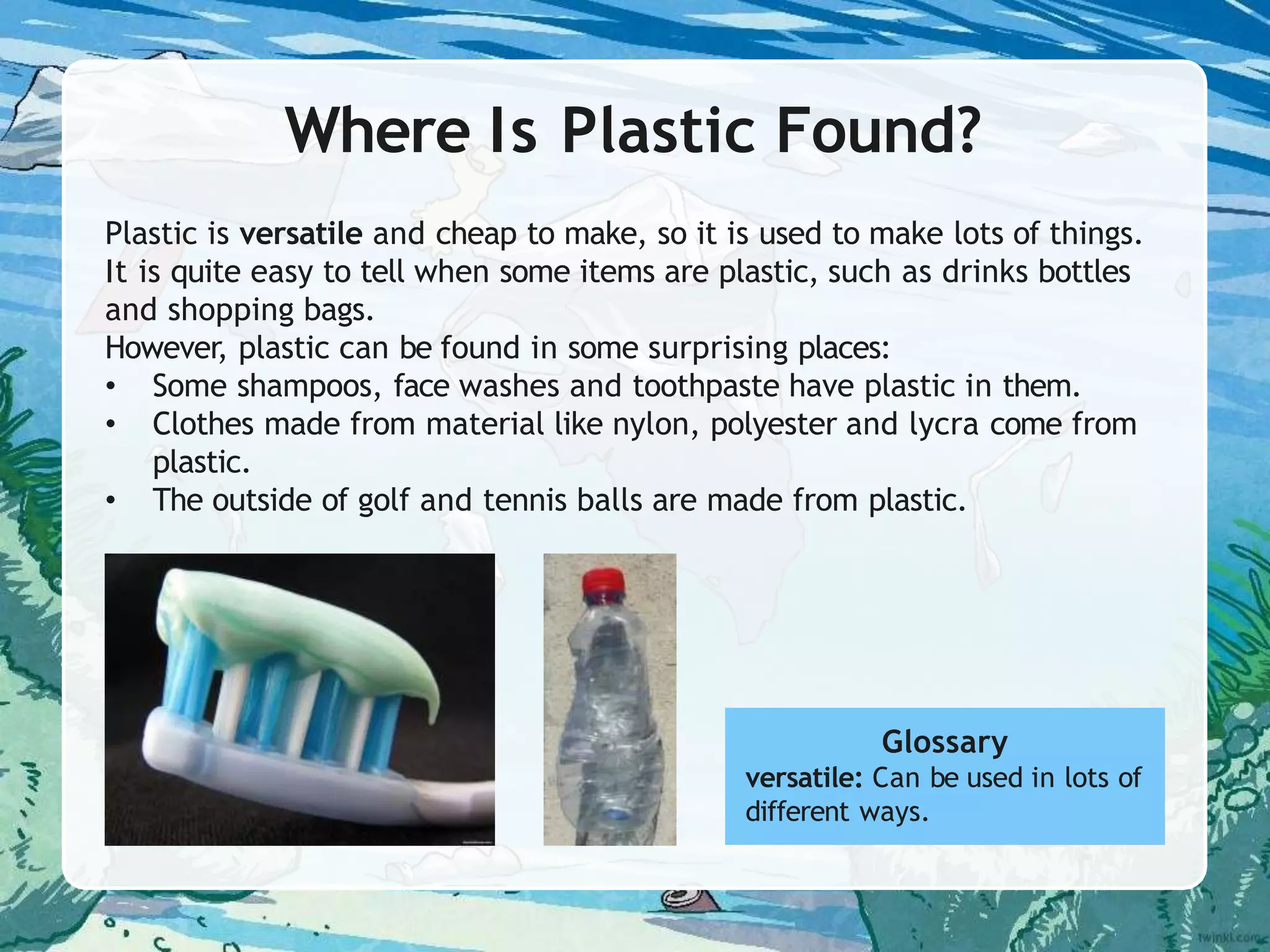 Where Is Plastic Found?

Plastic is versatile and cheap to make, so it is used to make lots of things. It is quite easy to tell when some items are plastic, such as drinks bottles and shopping bags.
However, plastic can be found in some surprising places:
• Some shampoos, face washes and toothpaste have plastic in them.
• Clothes made from material like nylon, polyester and lycra come from plastic.
• The outside of golf and tennis balls are made from plastic.

Glossary
versatile: Can be used in lots of different ways.

twinkl.com